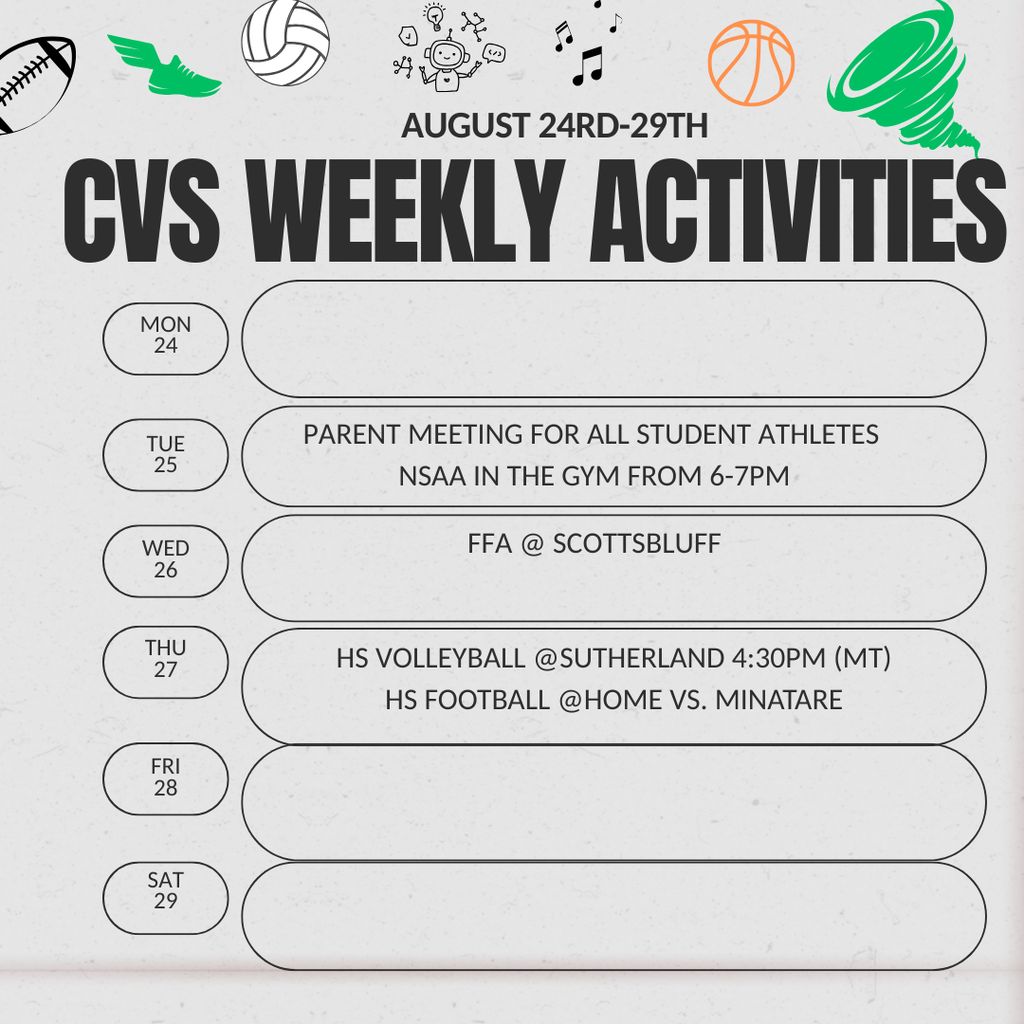 AUGUST 24RD-29TH

CVS WEEKLY ACTIVITIES

MON
24

TUE
25

PARENT MEETING FOR ALL STUDENT ATHLETES
NSAA IN THE GYM FROM 6-7PM

WED
26

FFA @ SCOTTSBLUFF

THU
27

HS VOLLEYBALL @SUTHERLAND 4:30PM (MT)
HS FOOTBALL @HOME VS. MINATARE

FRI
28

SAT
29